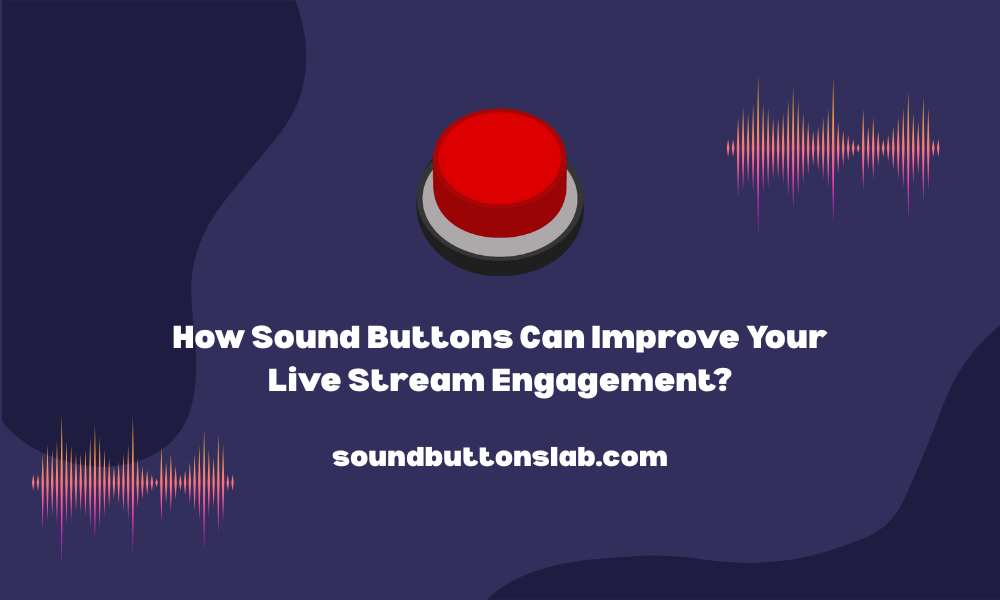 How Sound Buttons Can Improve Your Live Stream Engagement?

soundbuttonslab.com